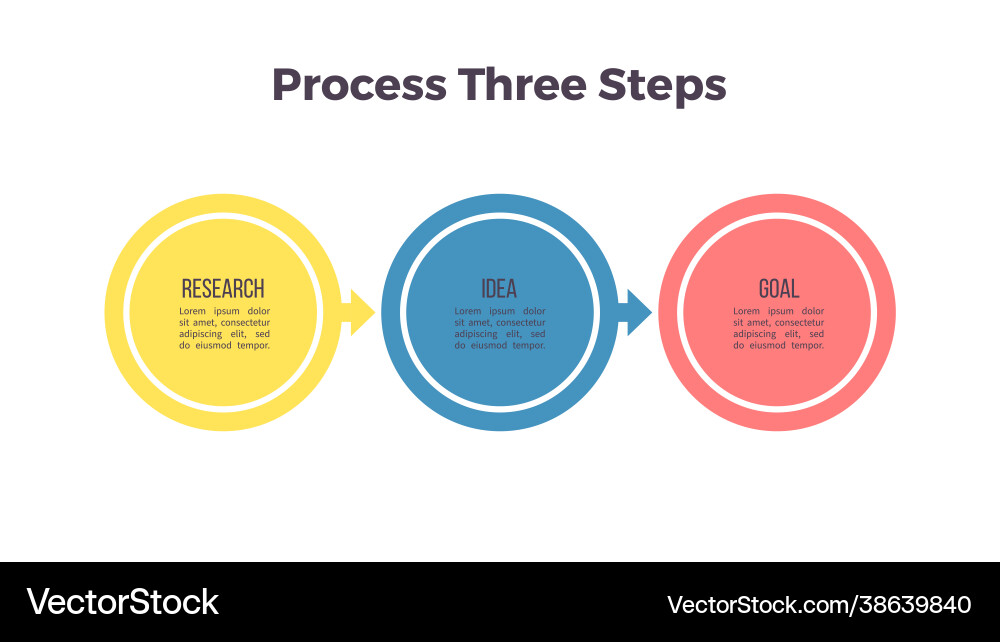 Process Three Steps

RESEARCH
Lorem ipsum dolor sit amet, consectetur adipiscing elit, sed do eiusmod tempor.

IDEA
Lorem ipsum dolor sit amet, consectetur adipiscing elit, sed do eiusmod tempor.

GOAL
Lorem ipsum dolor sit amet, consectetur adipiscing elit, sed do eiusmod tempor.

VectorStock

VectorStock.com/38639840